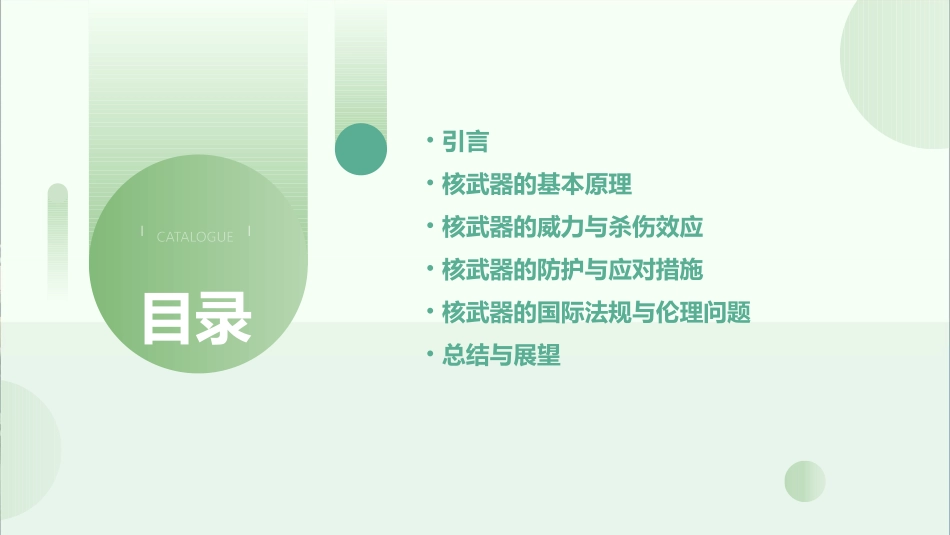 CATALOGUE

目录

• 引言
• 核武器的基本原理
• 核武器的威力与杀伤效应
• 核武器的防护与应对措施
• 核武器的国际法规与伦理问题
• 总结与展望